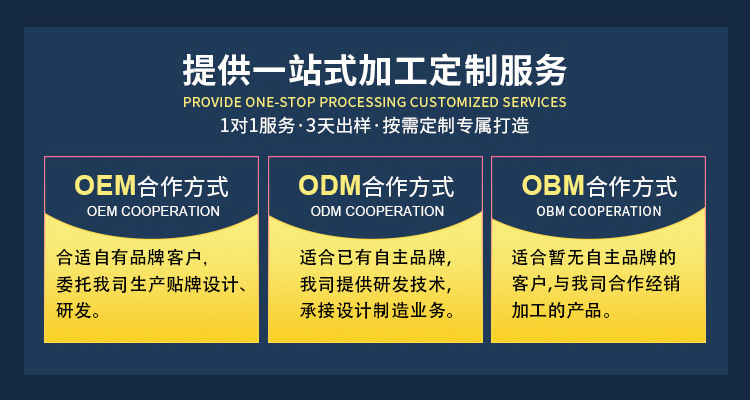 提供一站式加工定制服务
PROVIDE ONE-STOP PROCESSING CUSTOMIZED SERVICES
1对1服务·3天出样·按需定制专属打造

OEM合作方式
OEM COOPERATION
合适自有品牌客户，委托我司生产贴牌设计、研发。

ODM合作方式
ODM COOPERATION
适合已有自主品牌，我司提供研发技术，承接设计制造业务。

OBM合作方式
OBM COOPERATION
适合暂无自主品牌的客户，与我司合作经销加工的产品。